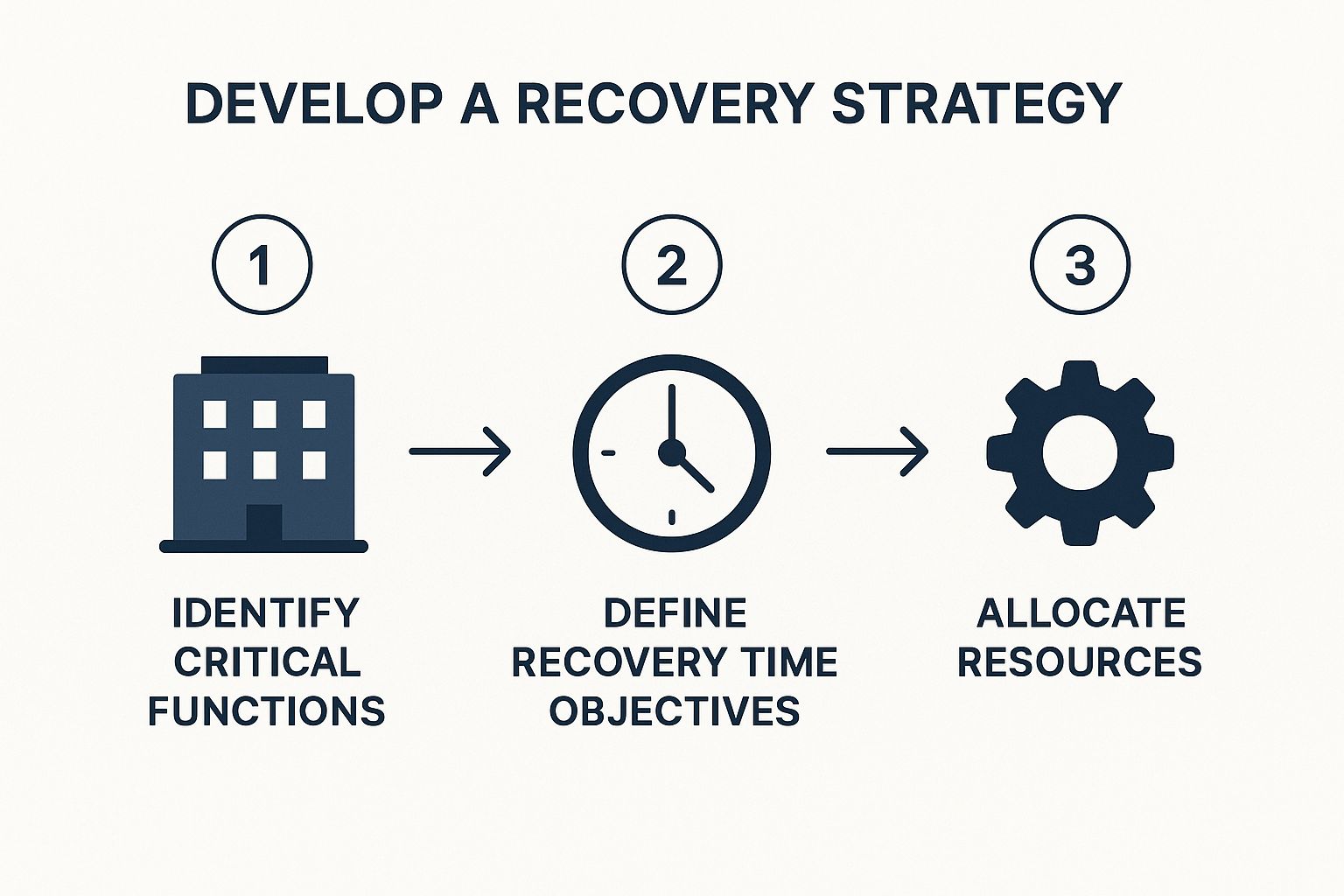 DEVELOP A RECOVERY STRATEGY

1

IDENTIFY CRITICAL FUNCTIONS

2

DEFINE RECOVERY TIME OBJECTIVES

3

ALLOCATE RESOURCES